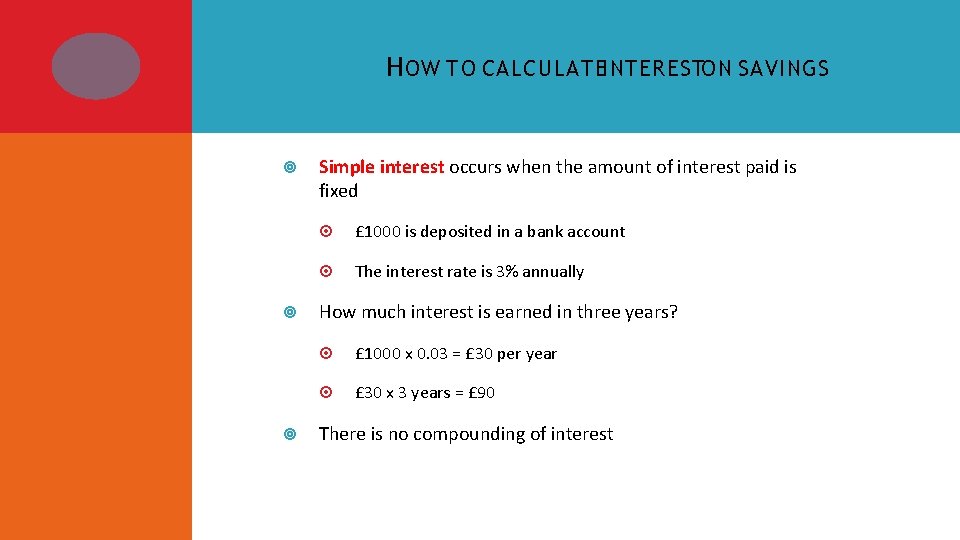 HOW TO CALCULATE INTEREST ON SAVINGS

Simple interest occurs when the amount of interest paid is fixed

£1000 is deposited in a bank account

The interest rate is 3% annually

How much interest is earned in three years?

£1000 x 0.03 = £30 per year

£30 x 3 years = £90

There is no compounding of interest